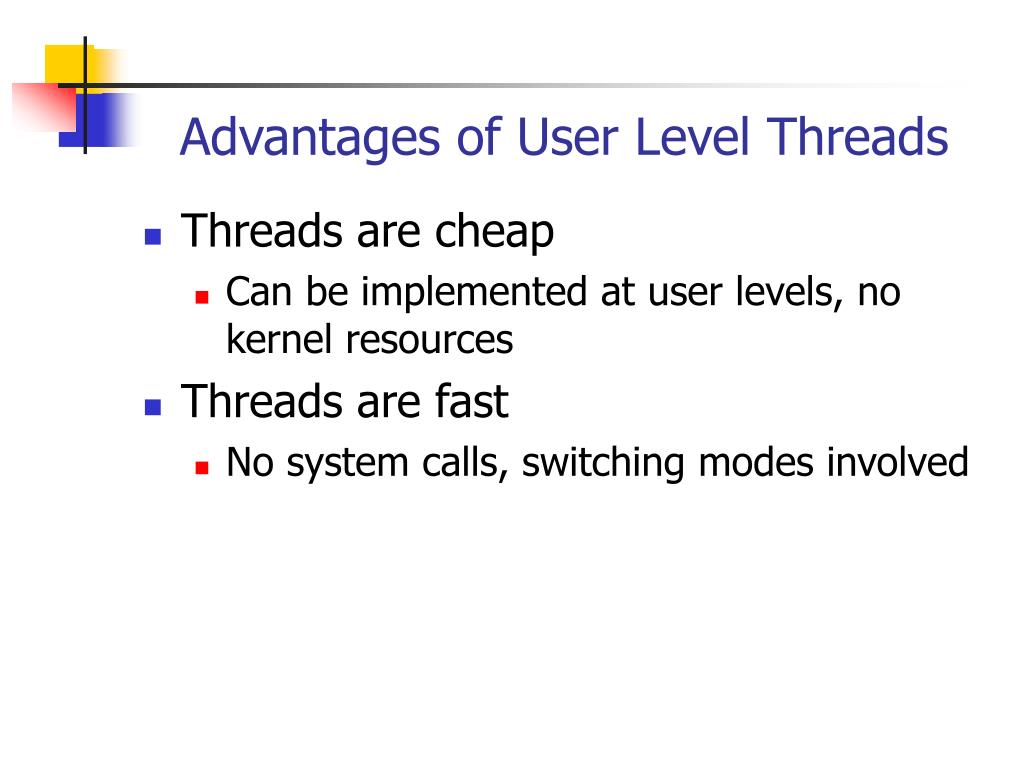 Advantages of User Level Threads

Threads are cheap

Can be implemented at user levels, no kernel resources

Threads are fast

No system calls, switching modes involved